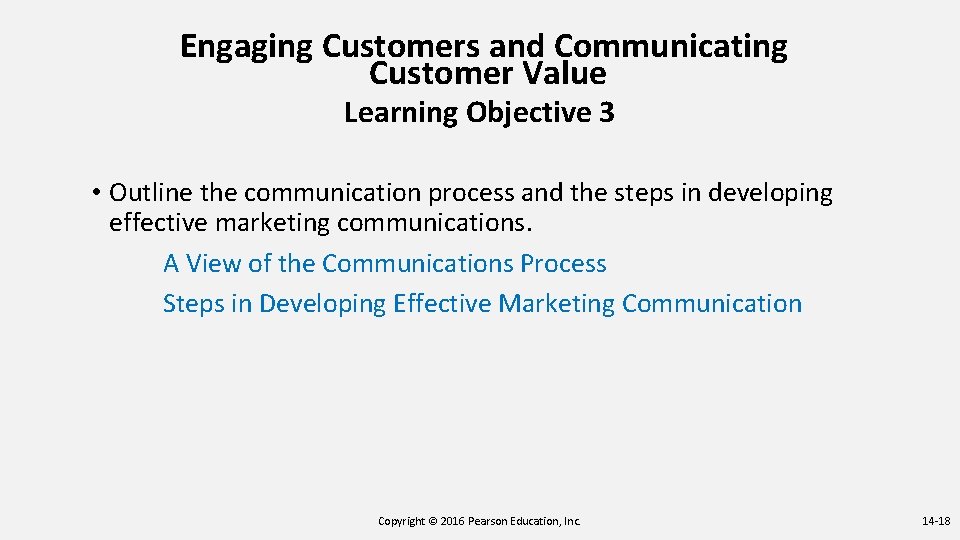 Engaging Customers and Communicating Customer Value
Learning Objective 3

• Outline the communication process and the steps in developing effective marketing communications.

A View of the Communications Process

Steps in Developing Effective Marketing Communication

Copyright © 2016 Pearson Education, Inc.

14-18